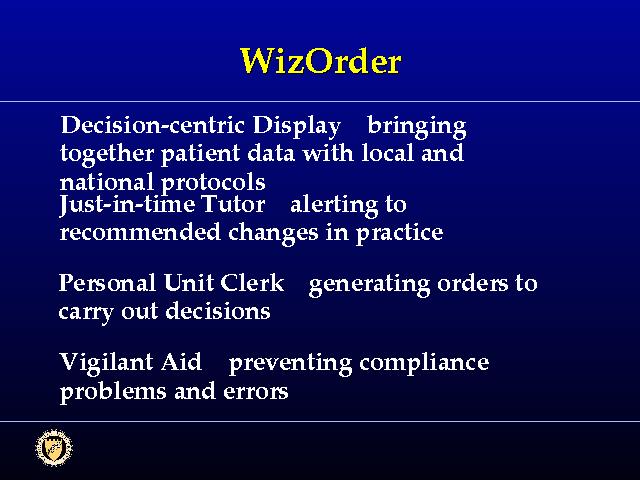 WizOrder

Decision-centric Display bringing together patient data with local and national protocols

Just-in-time Tutor alerting to recommended changes in practice

Personal Unit Clerk generating orders to carry out decisions

Vigilant Aid preventing compliance problems and errors